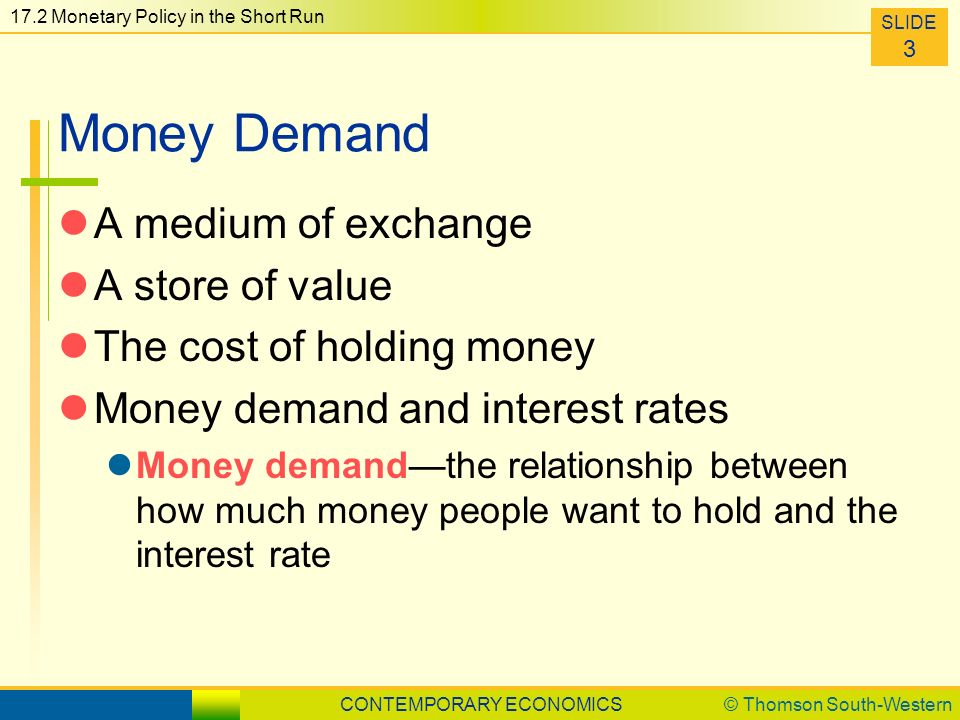 17.2 Monetary Policy in the Short Run

SLIDE
3

Money Demand

A medium of exchange

A store of value

The cost of holding money

Money demand and interest rates

Money demand—the relationship between how much money people want to hold and the interest rate

CONTEMPORARY ECONOMICS

© Thomson South-Western